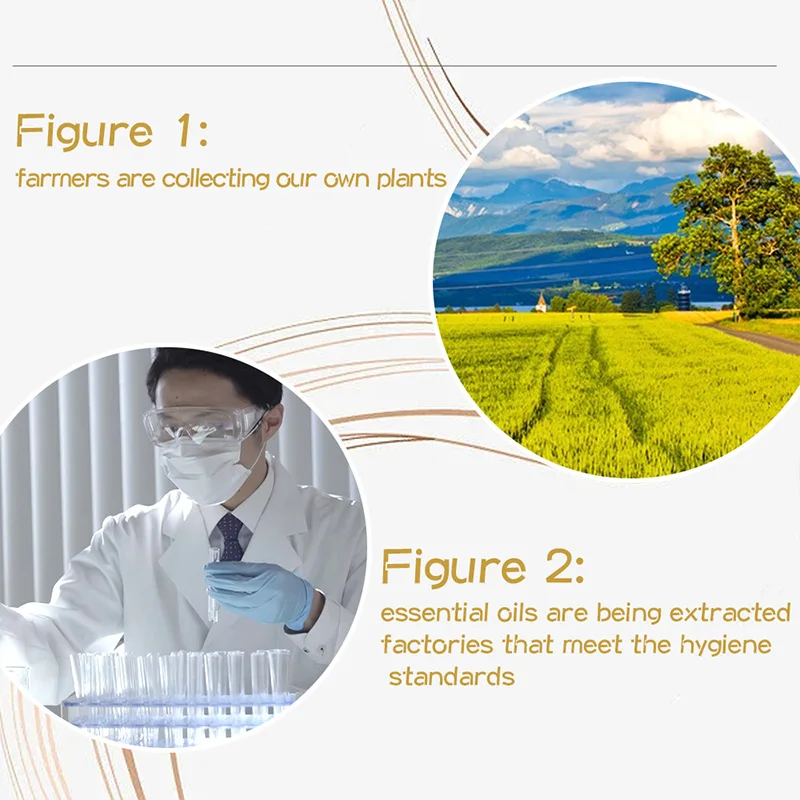 Figure 1:
farmers are collecting our own plants

Figure 2:
essential oils are being extracted factories that meet the hygiene standards